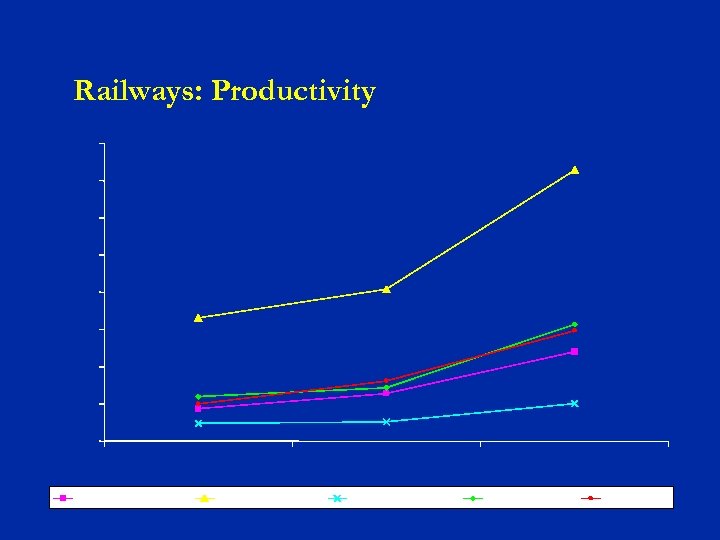 Railways: Productivity